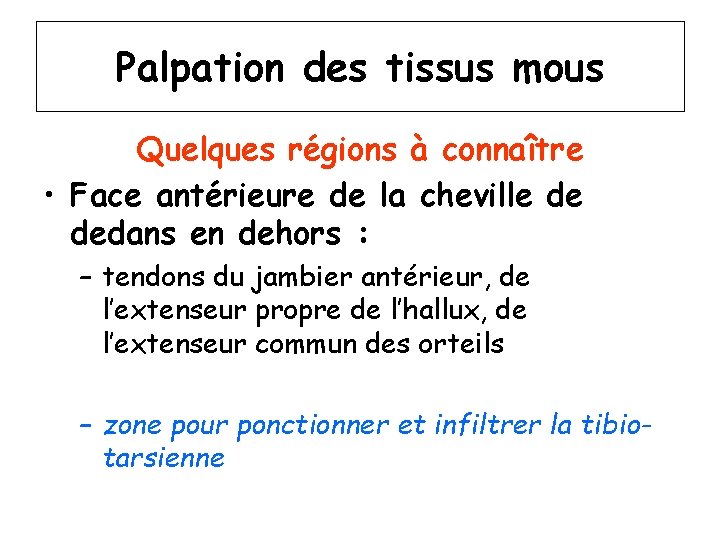 Palpation des tissus mous

Quelques régions à connaître

• Face antérieure de la cheville de dedans en dehors :

– tendons du jambier antérieur, de l'extenseur propre de l'hallux, de l'extenseur commun des orteils

– zone pour ponctionner et infiltrer la tibio-tarsienne